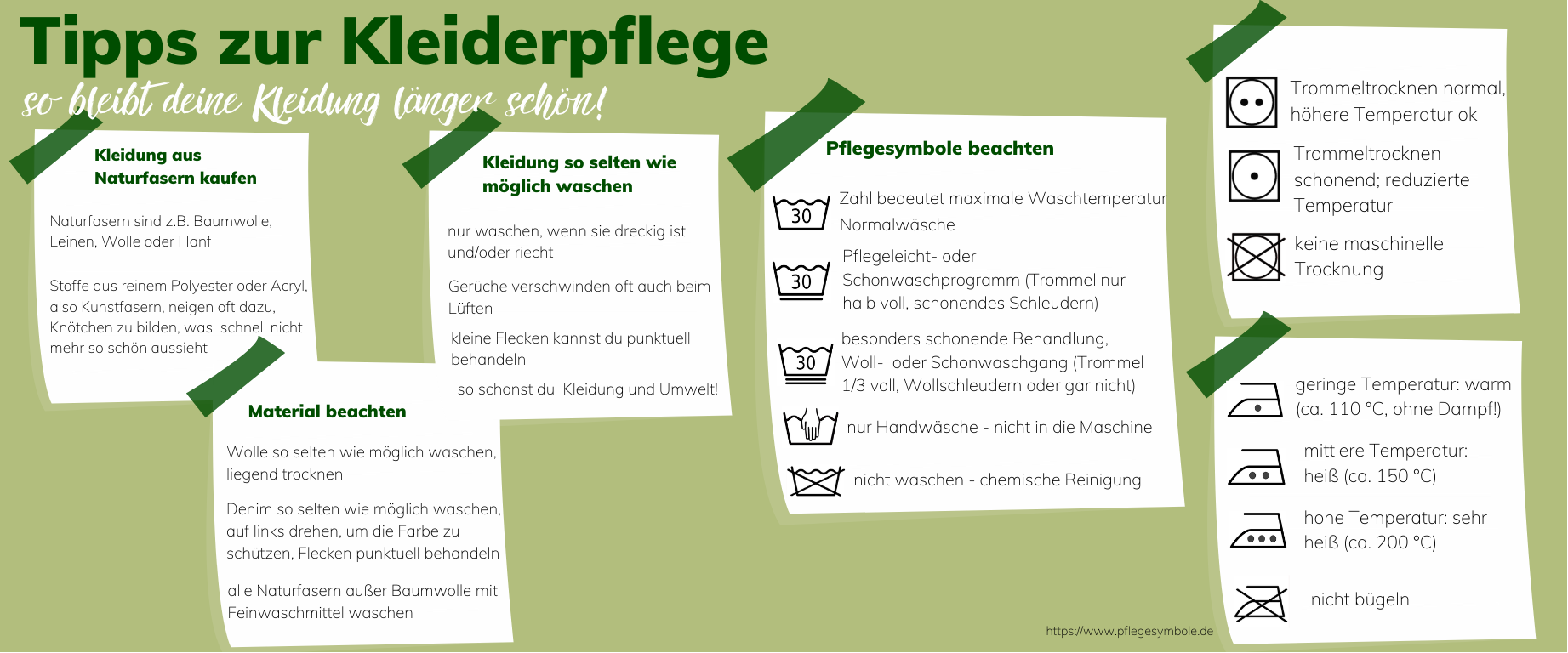 Tipps zur Kleiderpflege

so bleibt deine Kleidung länger schön!

Kleidung aus Naturfasern kaufen

Naturfasern sind z.B. Baumwolle, Leinen, Wolle oder Hanf

Stoffe aus reinem Polyester oder Acryl, also Kunstfasern, neigen oft dazu, Knötchen zu bilden, was schnell nicht mehr so schön aussieht

Material beachten

Wolle so selten wie möglich waschen, liegend trocknen

Denim so selten wie möglich waschen, auf links drehen, um die Farbe zu schützen, Flecken punktuell behandeln

alle Naturfasern außer Baumwolle mit Feinwaschmittel waschen

Kleidung so selten wie möglich waschen

nur waschen, wenn sie dreckig ist und/oder riecht

Gerüche verschwinden oft auch beim Lüften

kleine Flecken kannst du punktuell behandeln

so schonst du Kleidung und Umwelt!

Pflegesymbole beachten

30 Zahl bedeutet maximale Waschtemperatur Normalwäsche

30 Pflegeleicht- oder Schonwaschprogramm (Trommel nur halb voll, schonendes Schleudern)

30 besonders schonende Behandlung, Woll- oder Schonwaschgang (Trommel 1/3 voll, Wollschleudern oder gar nicht)

nur Handwäsche - nicht in die Maschine

nicht waschen - chemische Reinigung

Trommeltrocknen normal, höhere Temperatur ok

Trommeltrocknen schonend; reduzierte Temperatur

keine maschinelle Trocknung

geringe Temperatur: warm (ca. 110 °C, ohne Dampf!)

mittlere Temperatur: heiß (ca. 150 °C)

hohe Temperatur: sehr heiß (ca. 200 °C)

nicht bügeln

https://www.pflegesymbole.de